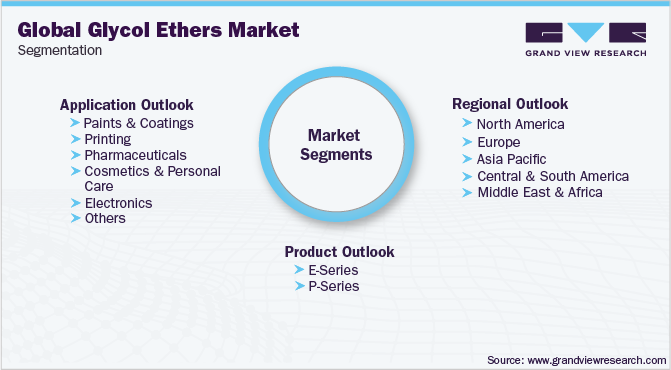 Global Glycol Ethers Market
Segmentation

GRAND VIEW RESEARCH

Application Outlook
Paints & Coatings
Printing
Pharmaceuticals
Cosmetics & Personal Care
Electronics
Others

Market Segments

Regional Outlook
North America
Europe
Asia Pacific
Central & South America
Middle East & Africa

Product Outlook
E-Series
P-Series

Source: www.grandviewresearch.com